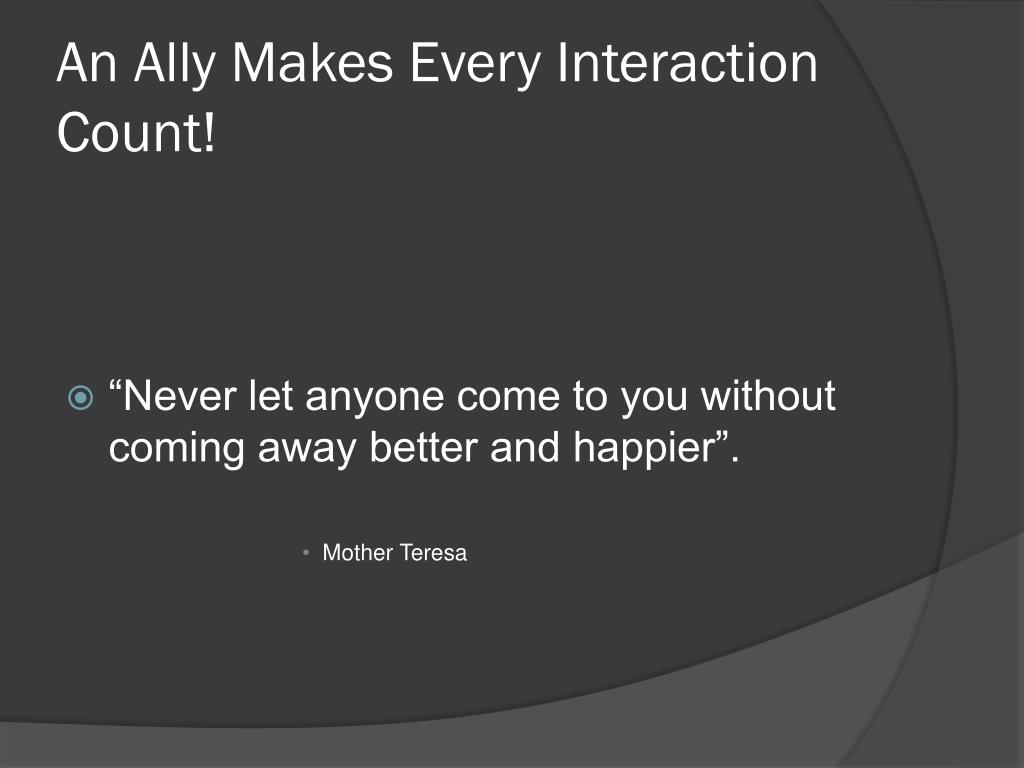 An Ally Makes Every Interaction Count!

“Never let anyone come to you without coming away better and happier”.

Mother Teresa